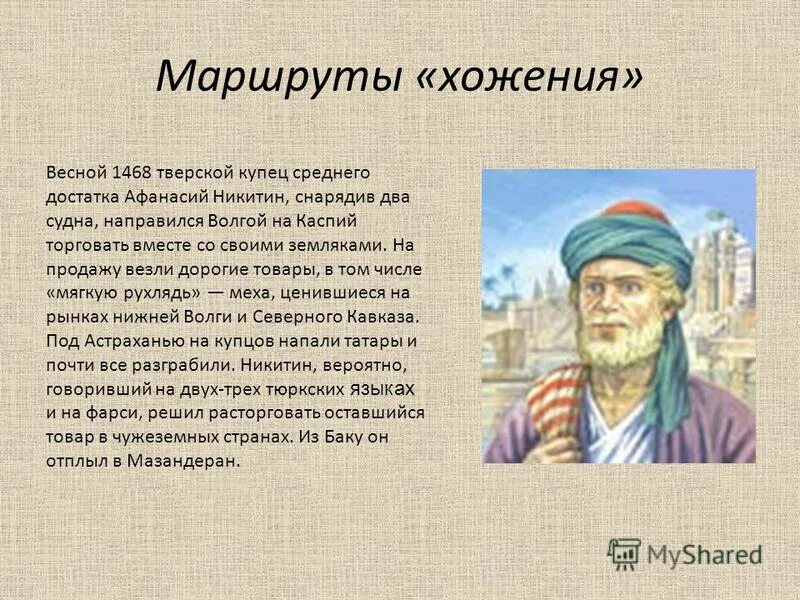 Маршруты «хожения»

Весной 1468 тверской купец среднего достатка Афанасий Никитин, снарядив два судна, направился Волгой на Каспий торговать вместе со своими земляками. На продажу везли дорогие товары, в том числе «мягкую рухлядь» — меха, ценившиеся на рынках нижней Волги и Северного Кавказа. Под Астраханью на купцов напали татары и почти все разграбили. Никитин, вероятно, говоривший на двух-трех тюркских языках и на фарси, решил расторговать оставшийся товар в чужеземных странах. Из Баку он отплыл в Мазандеран.

MyShared